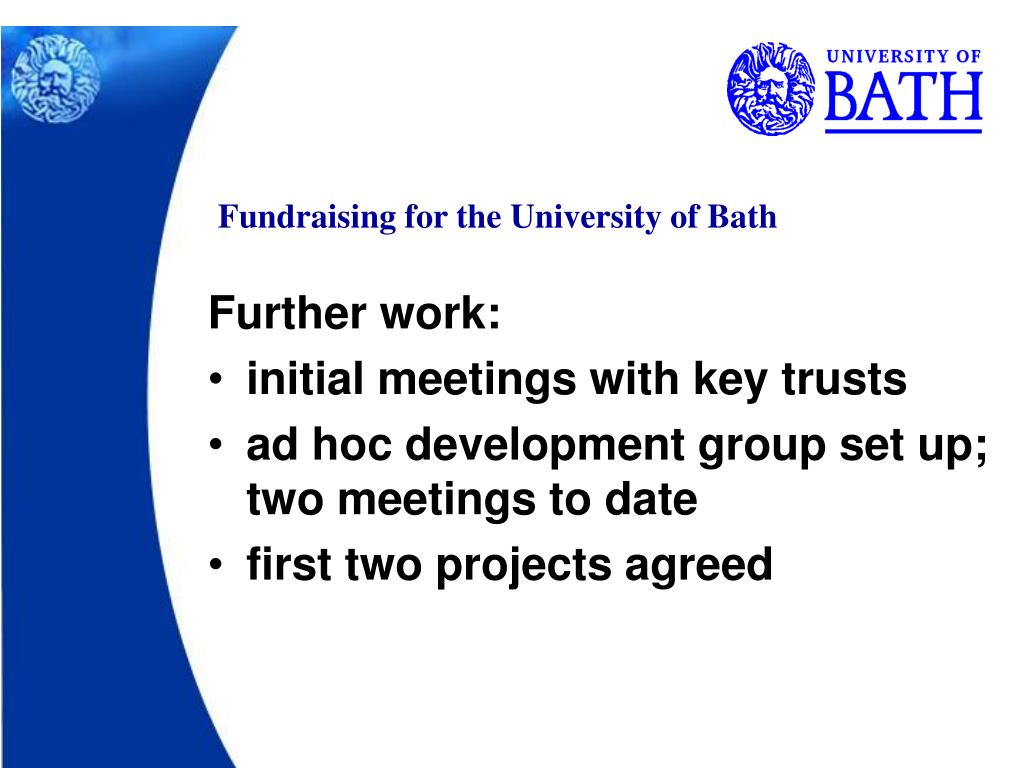 UNIVERSITY OF
BATH

Fundraising for the University of Bath

Further work:
• initial meetings with key trusts
• ad hoc development group set up; two meetings to date
• first two projects agreed